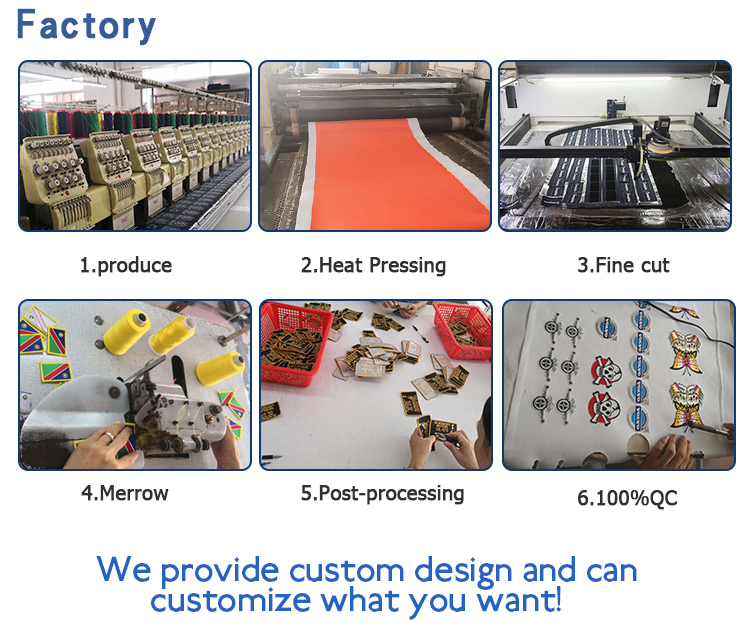 Factory

1.produce

2.Heat Pressing

3.Fine cut

4.Merrow

5.Post-processing

6.100%QC

We provide custom design and can customize what you want!